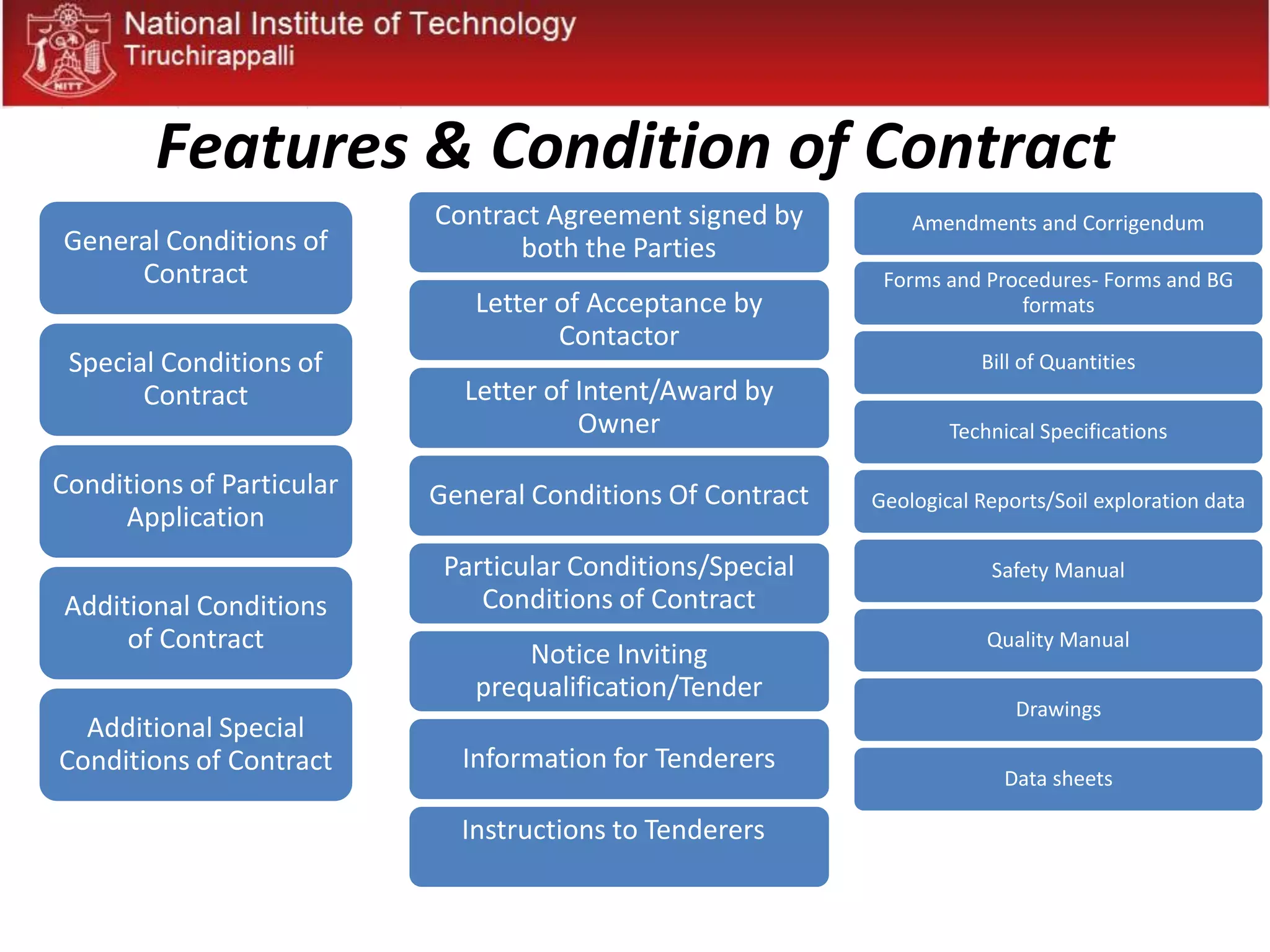 NITT

National Institute of Technology
Tiruchirappalli

Features & Condition of Contract

General Conditions of Contract

Special Conditions of Contract

Conditions of Particular Application

Additional Conditions of Contract

Additional Special Conditions of Contract

Contract Agreement signed by both the Parties

Letter of Acceptance by Contactor

Letter of Intent/Award by Owner

General Conditions Of Contract

Particular Conditions/Special Conditions of Contract

Notice Inviting prequalification/Tender

Information for Tenderers

Instructions to Tenderers

Amendments and Corrigendum

Forms and Procedures- Forms and BG formats

Bill of Quantities

Technical Specifications

Geological Reports/Soil exploration data

Safety Manual

Quality Manual

Drawings

Data sheets